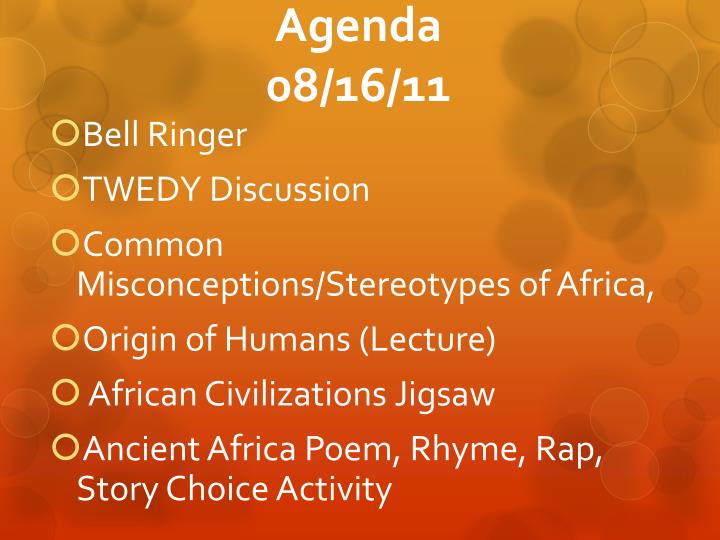 Agenda
08/16/11

Bell Ringer

TWEDY Discussion

Common Misconceptions/Stereotypes of Africa,

Origin of Humans (Lecture)

African Civilizations Jigsaw

Ancient Africa Poem, Rhyme, Rap, Story Choice Activity